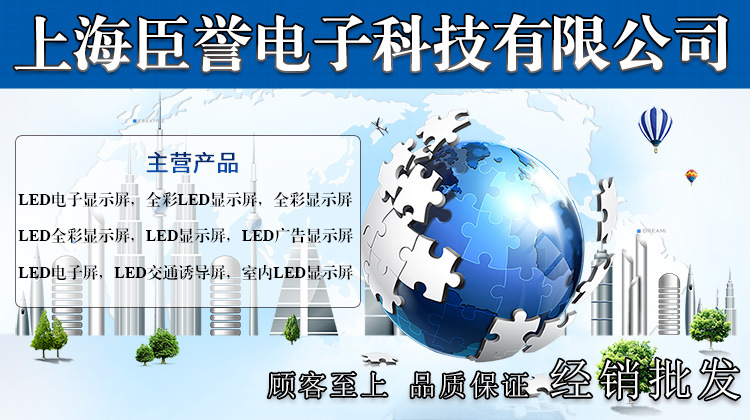 上海臣誉电子科技有限公司

CREATIVE

主营产品

LED电子显示屏，全彩LED显示屏，全彩显示屏

LED全彩显示屏，LED显示屏，LED广告显示屏

LED电子屏，LED交通诱导屏，室内LED显示屏

DREAM

顾客至上 品质保证 经销批发